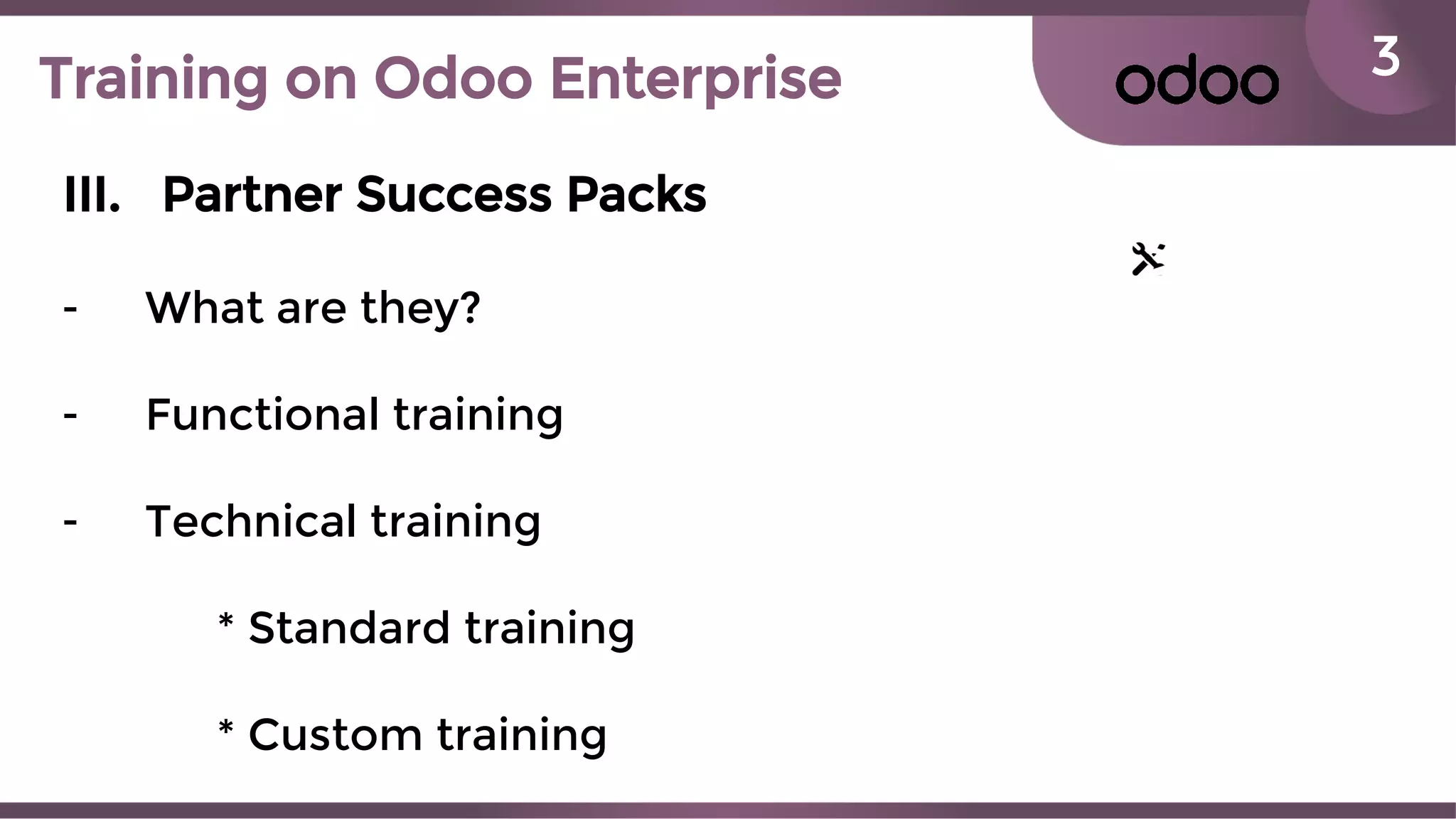 Training on Odoo Enterprise

odoo

3

III. Partner Success Packs

- What are they?

- Functional training

- Technical training

* Standard training

* Custom training